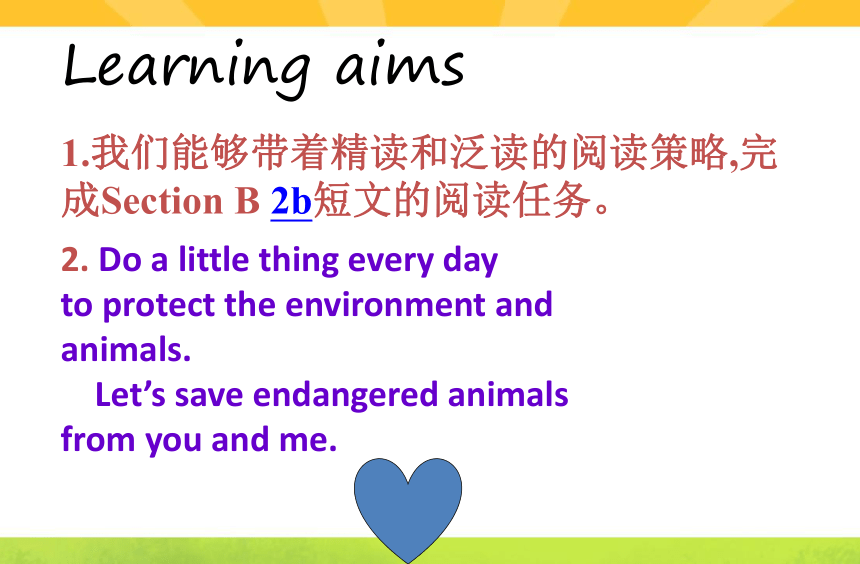 Learning aims

1.我们能够带着精读和泛读的阅读策略,完成Section B 2b短文的阅读任务。

2. Do a little thing every day to protect the environment and animals.

Let’s save endangered animals from you and me.